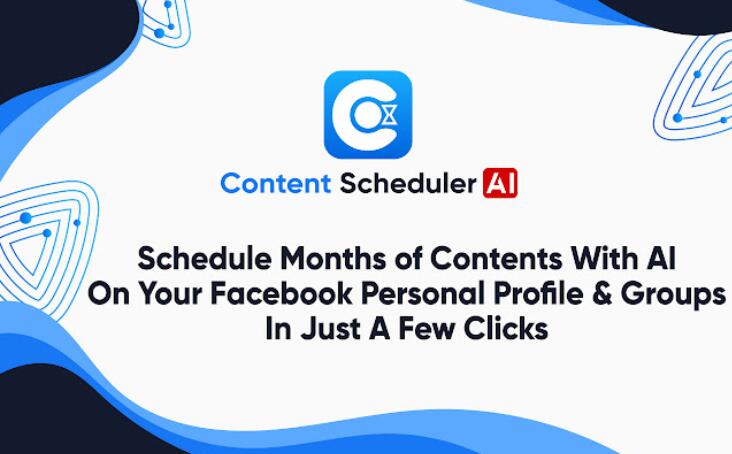 Content Scheduler AI

Schedule Months of Contents With AI On Your Facebook Personal Profile & Groups In Just A Few Clicks